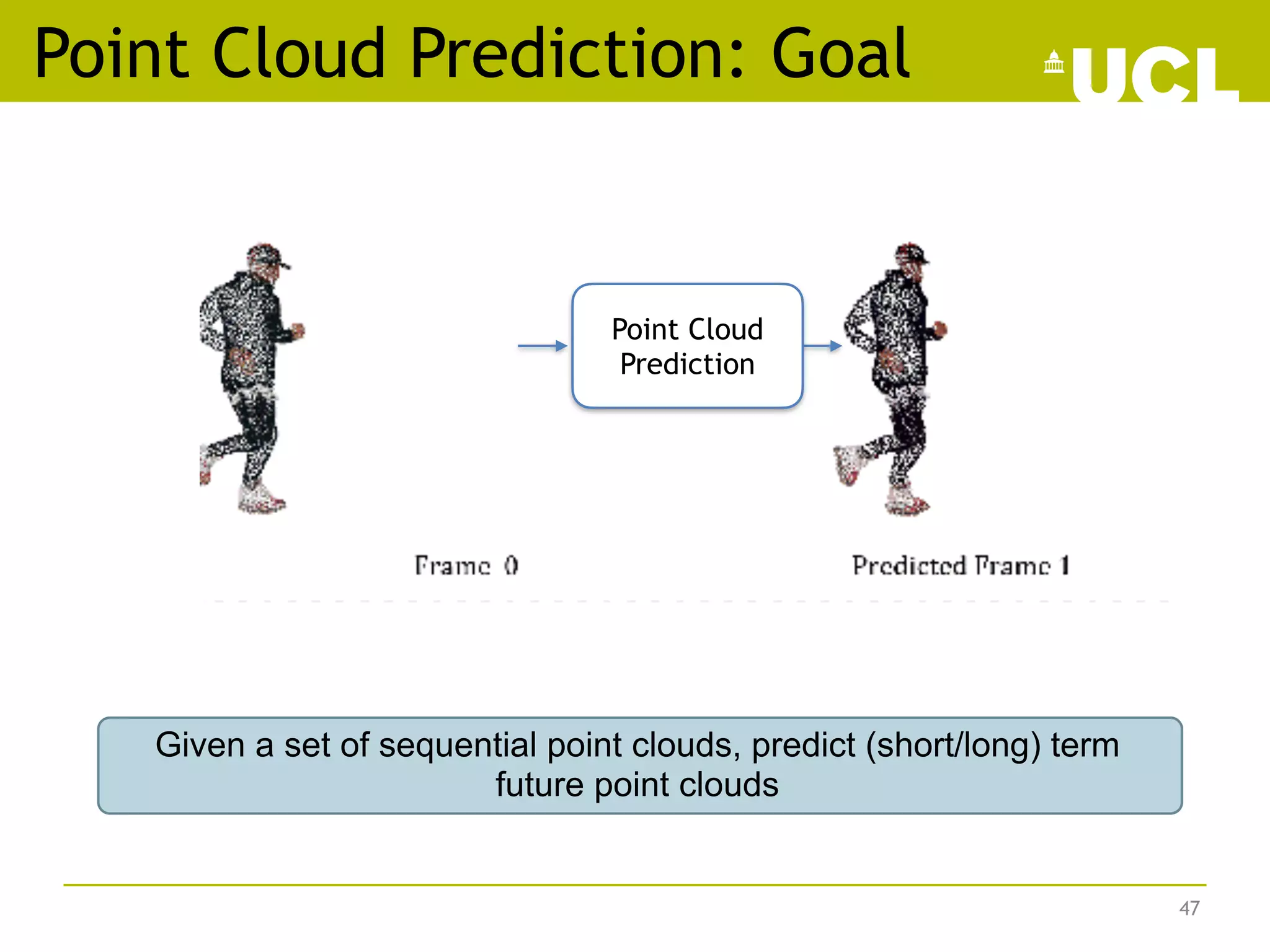 Point Cloud Prediction: Goal

UCL

Point Cloud Prediction

Frame 0

Predicted Frame 1

Given a set of sequential point clouds, predict (short/long) term future point clouds

47